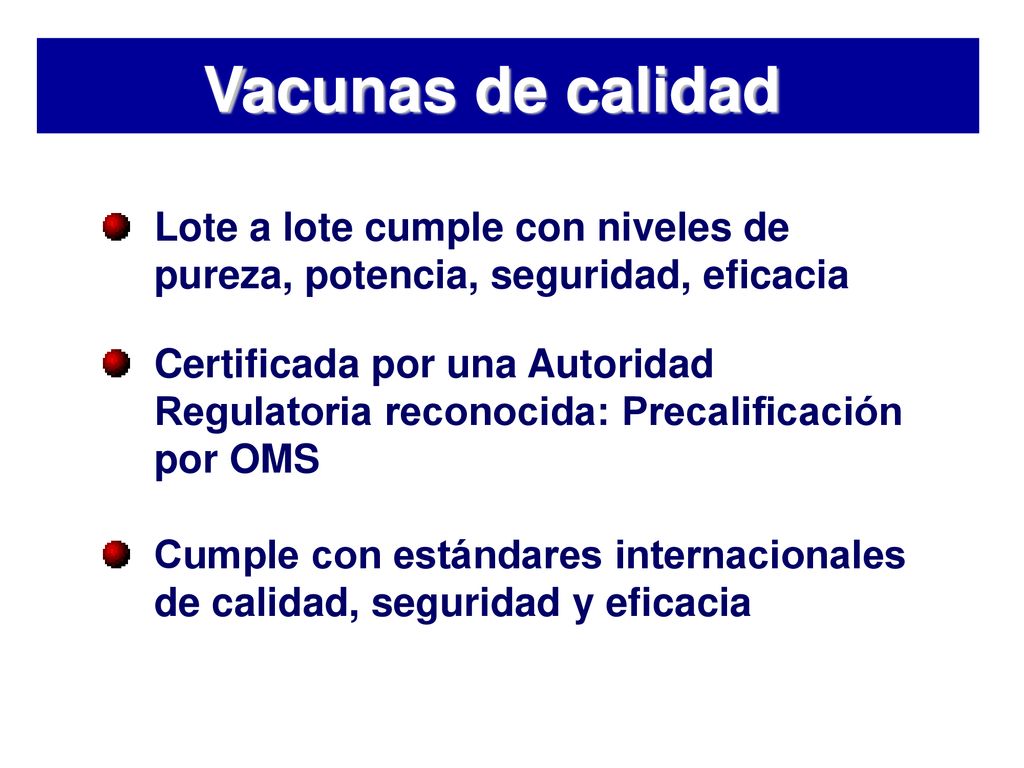 Vacunas de calidad

Lote a lote cumple con niveles de pureza, potencia, seguridad, eficacia

Certificada por una Autoridad Regulatoria reconocida: Precalificación por OMS

Cumple con estándares internacionales de calidad, seguridad y eficacia